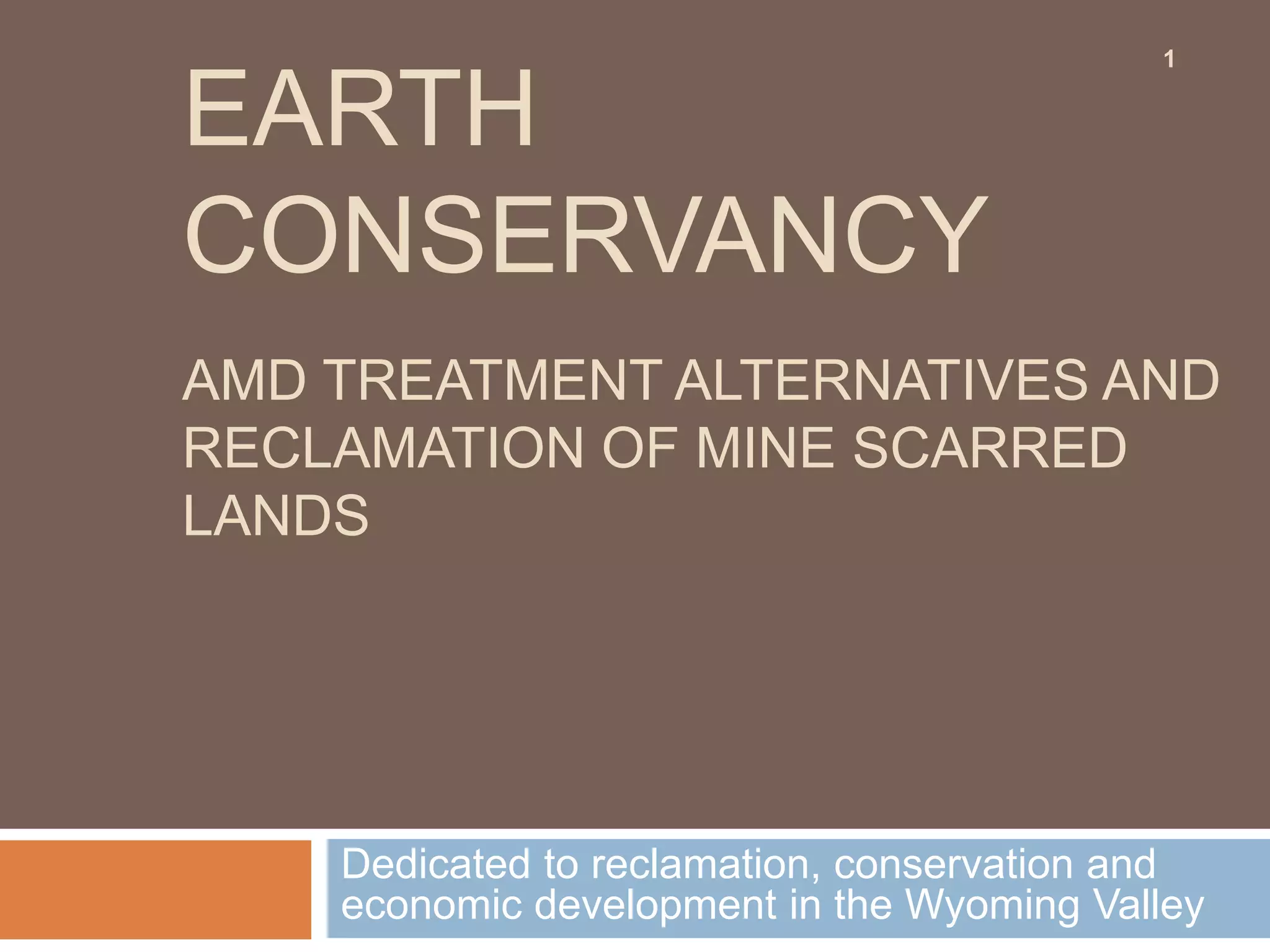 1

EARTH CONSERVANCY

AMD TREATMENT ALTERNATIVES AND RECLAMATION OF MINE SCARRED LANDS

Dedicated to reclamation, conservation and economic development in the Wyoming Valley